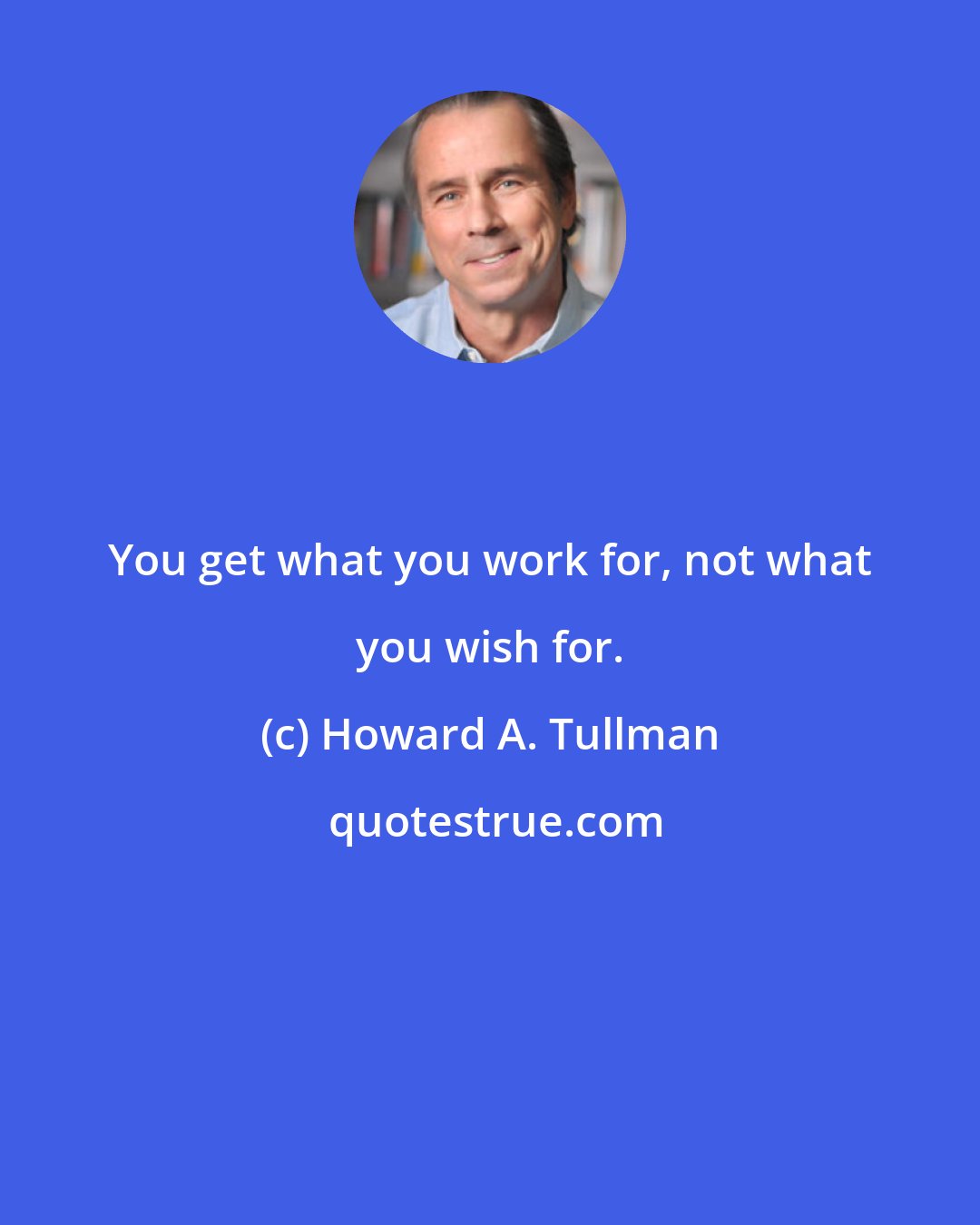 You get what you work for, not what you wish for.

(c) Howard A. Tullman

quotestrue.com